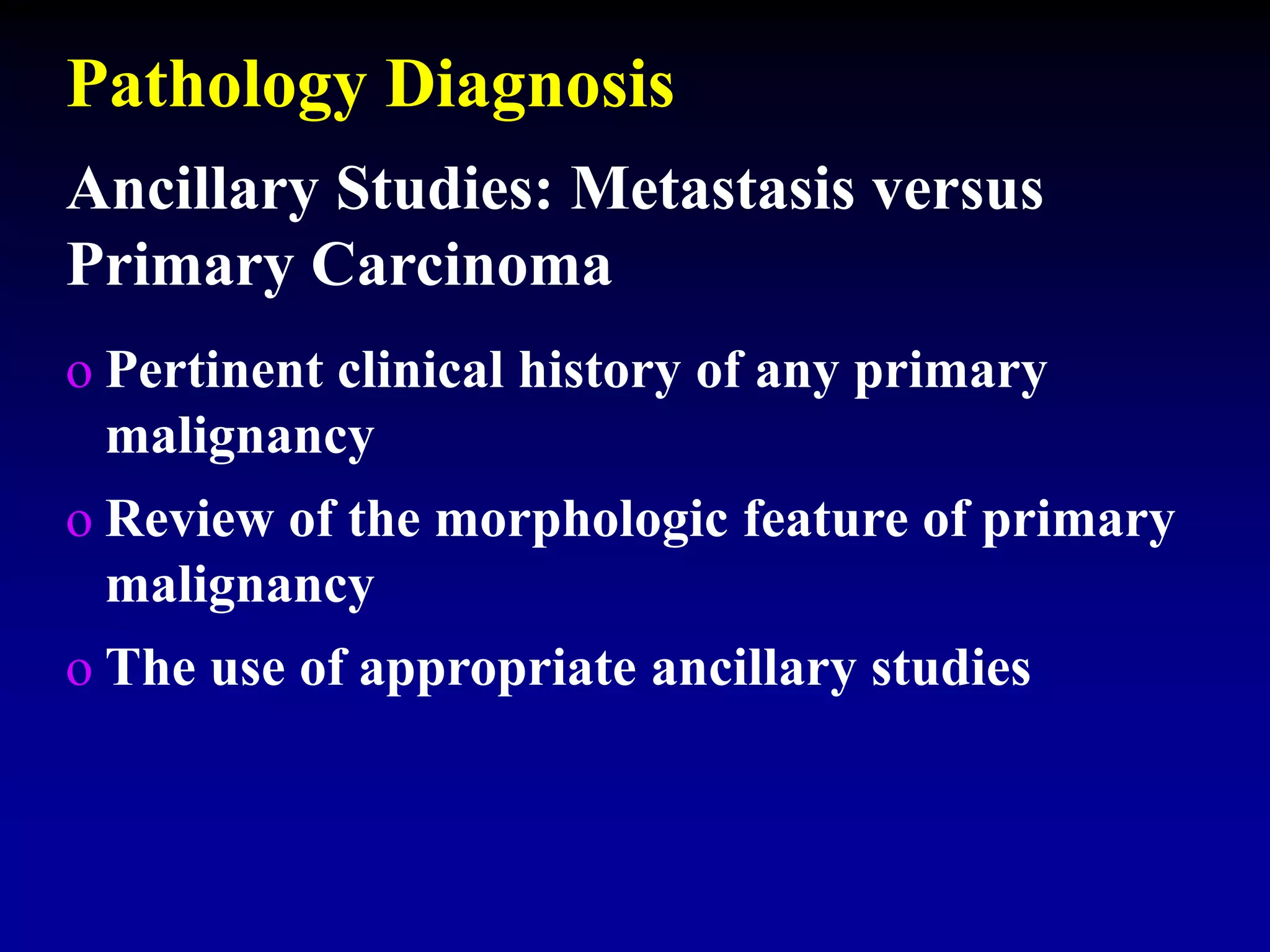 Pathology Diagnosis

Ancillary Studies: Metastasis versus Primary Carcinoma

o Pertinent clinical history of any primary malignancy

o Review of the morphologic feature of primary malignancy

o The use of appropriate ancillary studies